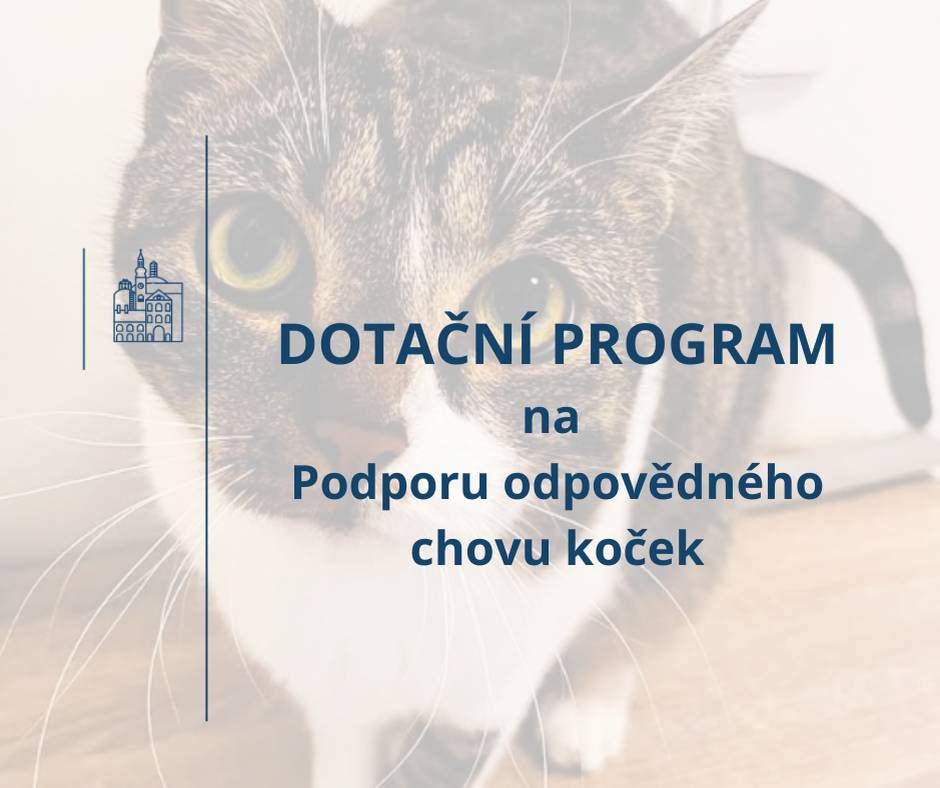 DOTAČNÍ PROGRAM
na
Podporu odpovědného chovu koček